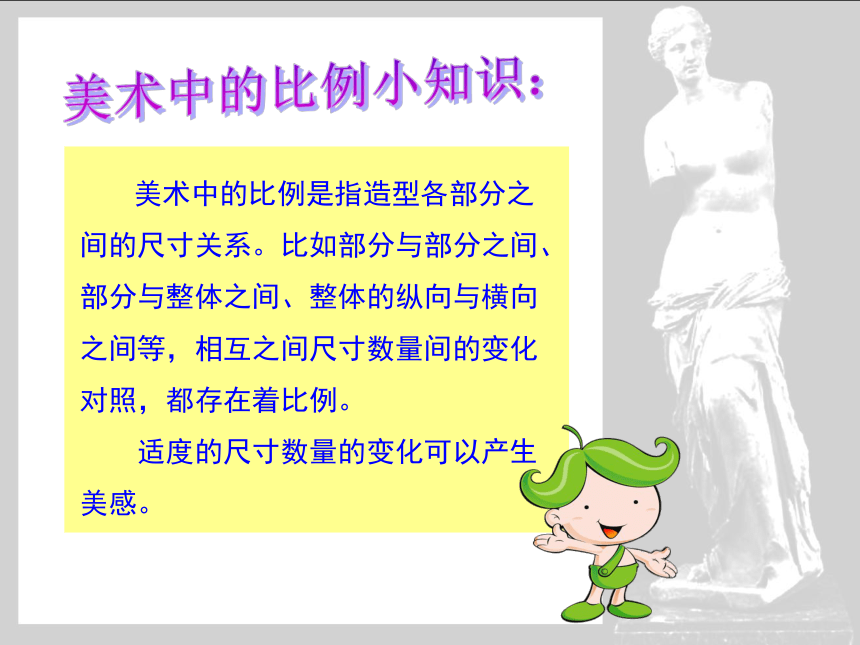 美术中的比例小知识：

美术中的比例是指造型各部分之间的尺寸关系。比如部分与部分之间、部分与整体之间、整体的纵向与横向之间等，相互之间尺寸数量间的变化对照，都存在着比例。

适度的尺寸数量的变化可以产生美感。